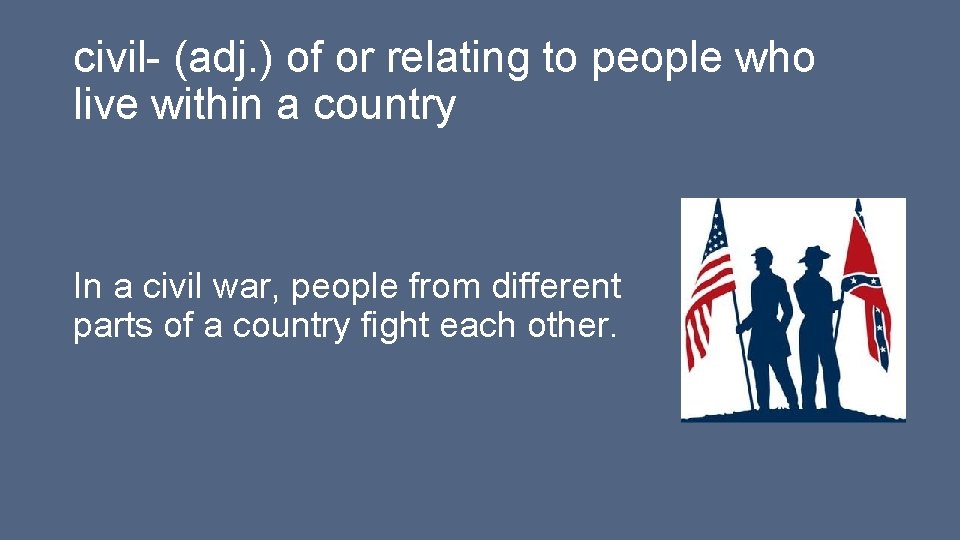 civil- (adj.) of or relating to people who live within a country

In a civil war, people from different parts of a country fight each other.